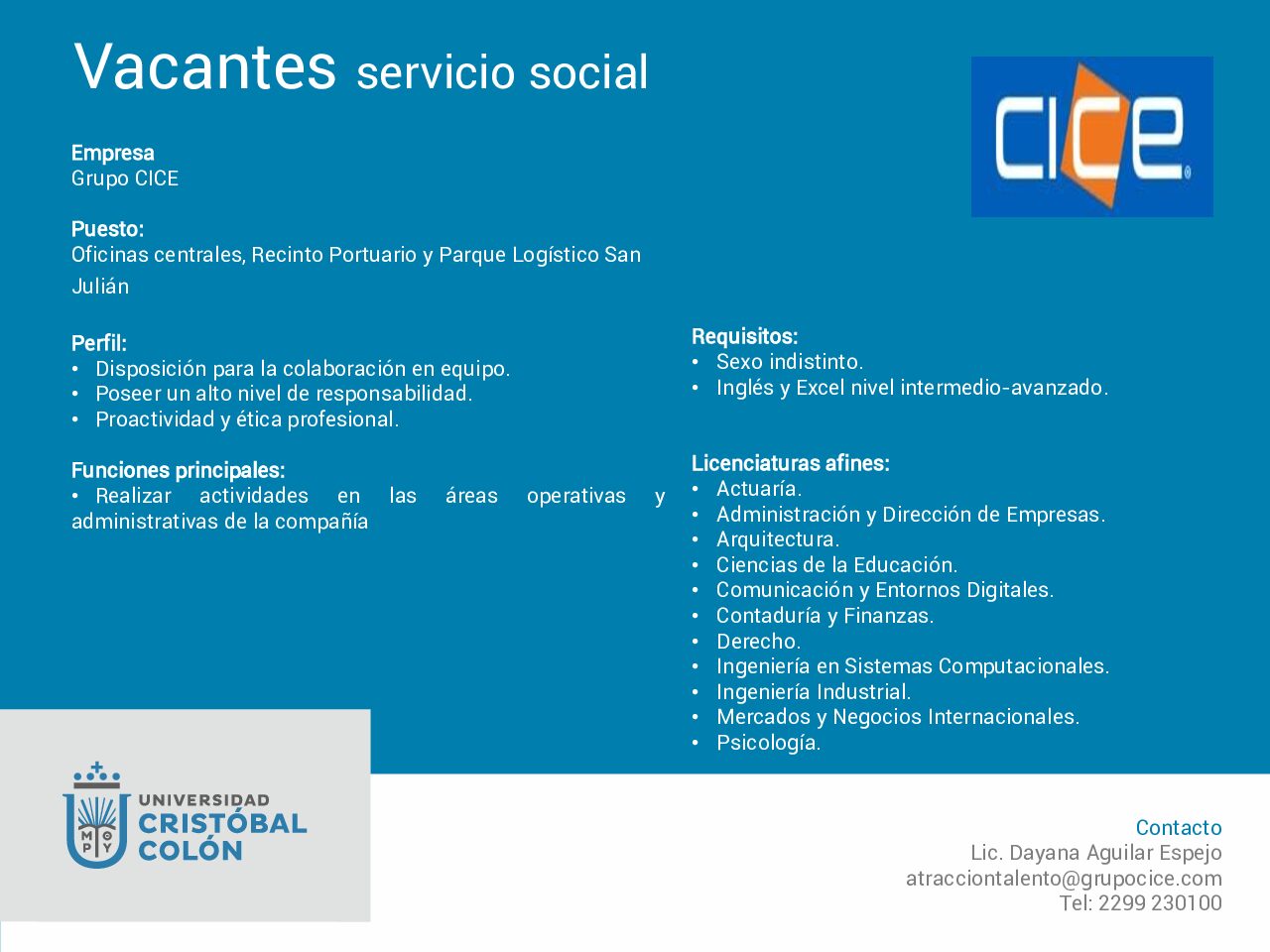 Vacantes servicio social

CICE

Empresa
Grupo CICE

Puesto:
Oficinas centrales, Recinto Portuario y Parque Logístico San Julián

Perfil:
• Disposición para la colaboración en equipo.
• Poseer un alto nivel de responsabilidad.
• Proactividad y ética profesional.

Funciones principales:
• Realizar actividades en las áreas operativas y administrativas de la compañía

Requisitos:
• Sexo indistinto.
• Inglés y Excel nivel intermedio-avanzado.

Licenciaturas afines:
• Actuaría.
• Administración y Dirección de Empresas.
• Arquitectura.
• Ciencias de la Educación.
• Comunicación y Entornos Digitales.
• Contaduría y Finanzas.
• Derecho.
• Ingeniería en Sistemas Computacionales.
• Ingeniería Industrial.
• Mercados y Negocios Internacionales.
• Psicología.

M O P Y
UNIVERSIDAD
CRISTÓBAL
COLÓN

Contacto
Lic. Dayana Aguilar Espejo
atracciontalento@grupocice.com
Tel: 2299 230100